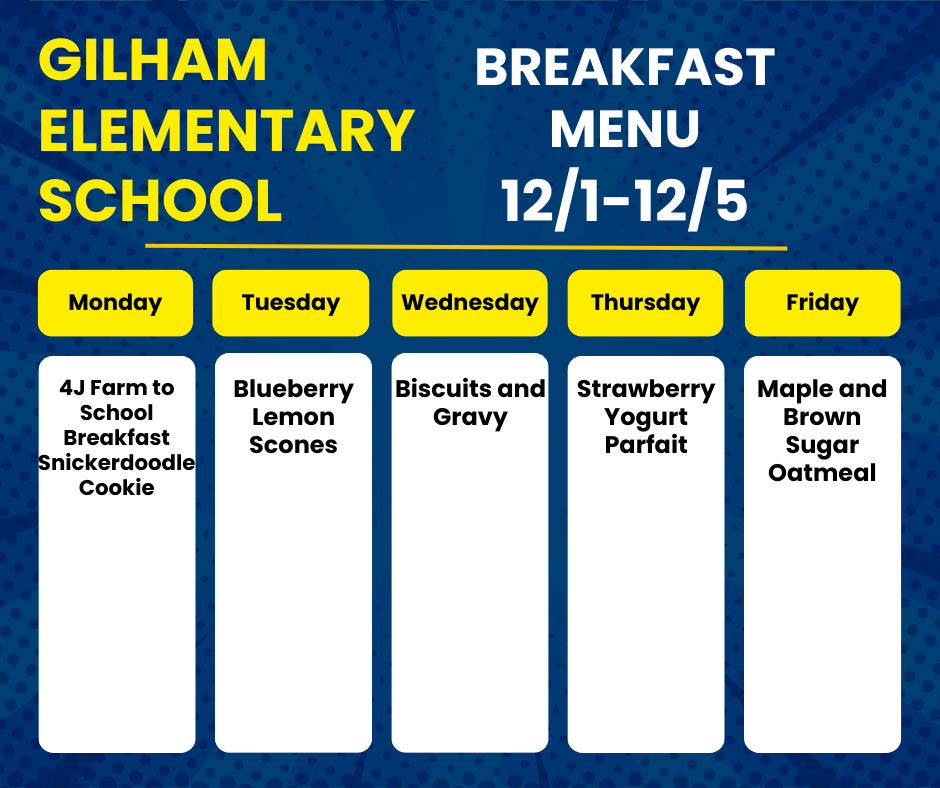 GILHAM ELEMENTARY SCHOOL

BREAKFAST MENU 12/1-12/5

| Monday | Tuesday | Wednesday | Thursday | Friday |
|---|---|---|---|---|
| 4J Farm to School Breakfast Snickerdoodle Cookie | Blueberry Lemon Scones | Biscuits and Gravy | Strawberry Yogurt Parfait | Maple and Brown Sugar Oatmeal |